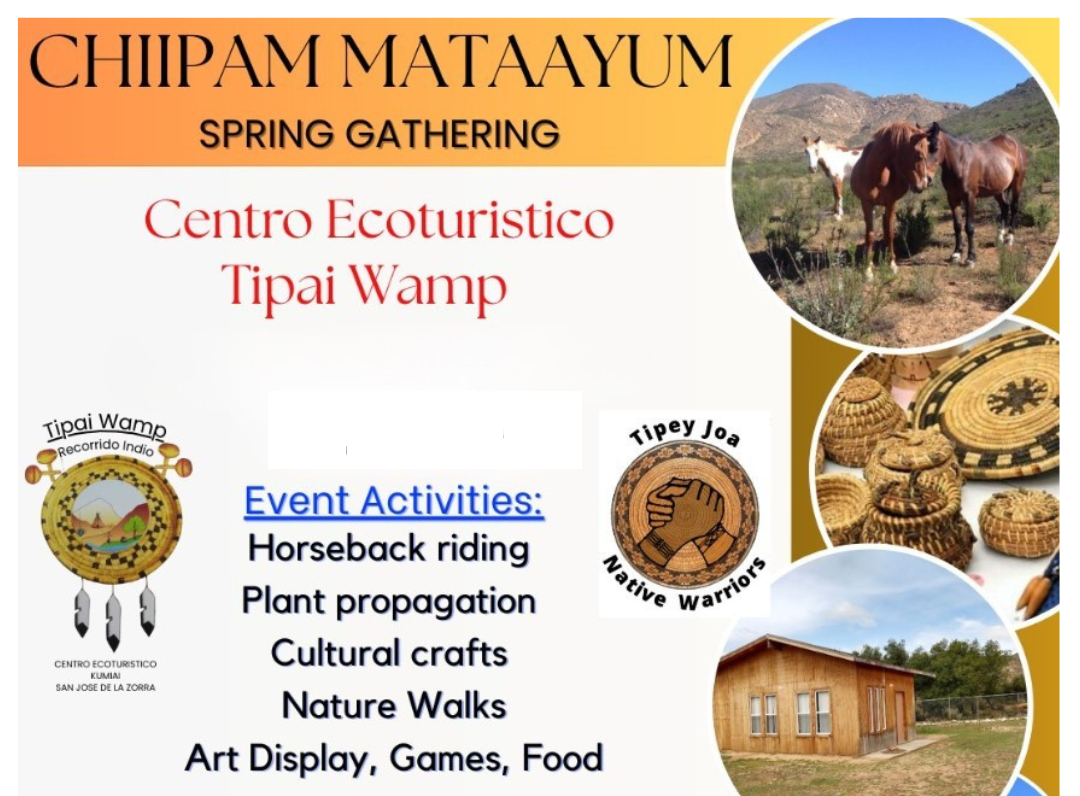 CHIIPAM MATAAYUM
SPRING GATHERING

Centro Ecoturistico
Tipai Wamp

Tipai Wamp
Recorrido Indio

CENTRO ECOTURISTICO
KUMIAI
SAN JOSE DE LA ZORRA

Event Activities:
Horseback riding
Plant propagation
Cultural crafts
Nature Walks
Art Display, Games, Food

Tipey Joa
Native Warriors